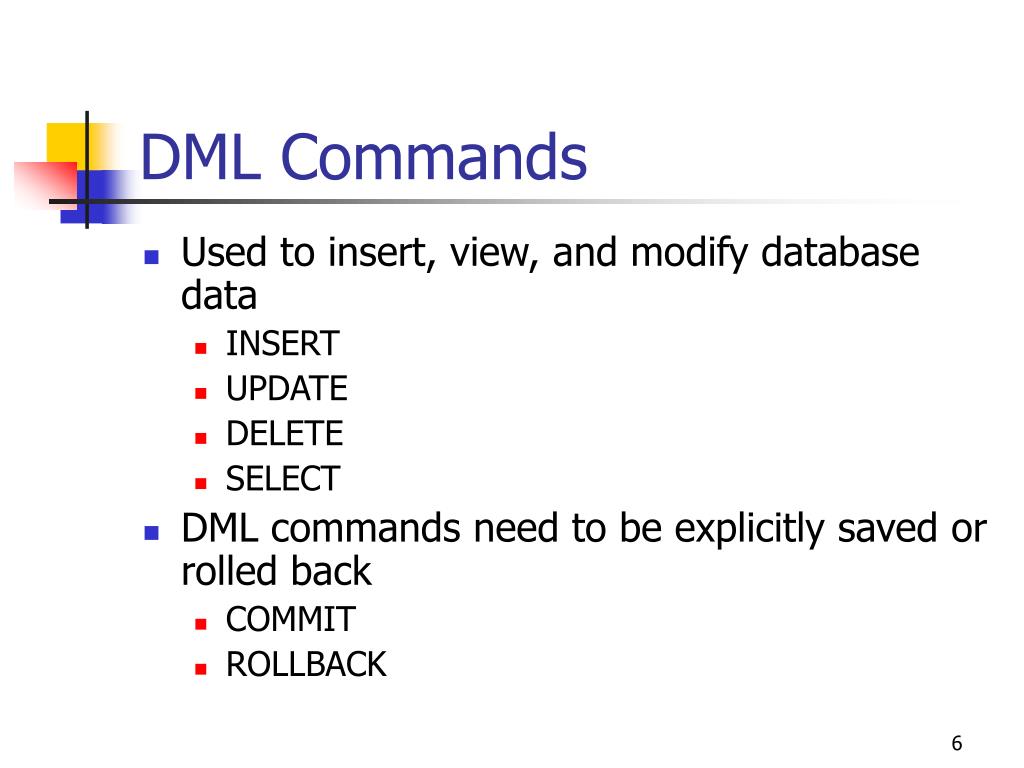 DML Commands

- Used to insert, view, and modify database data
  - INSERT
  - UPDATE
  - DELETE
  - SELECT
- DML commands need to be explicitly saved or rolled back
  - COMMIT
  - ROLLBACK

6